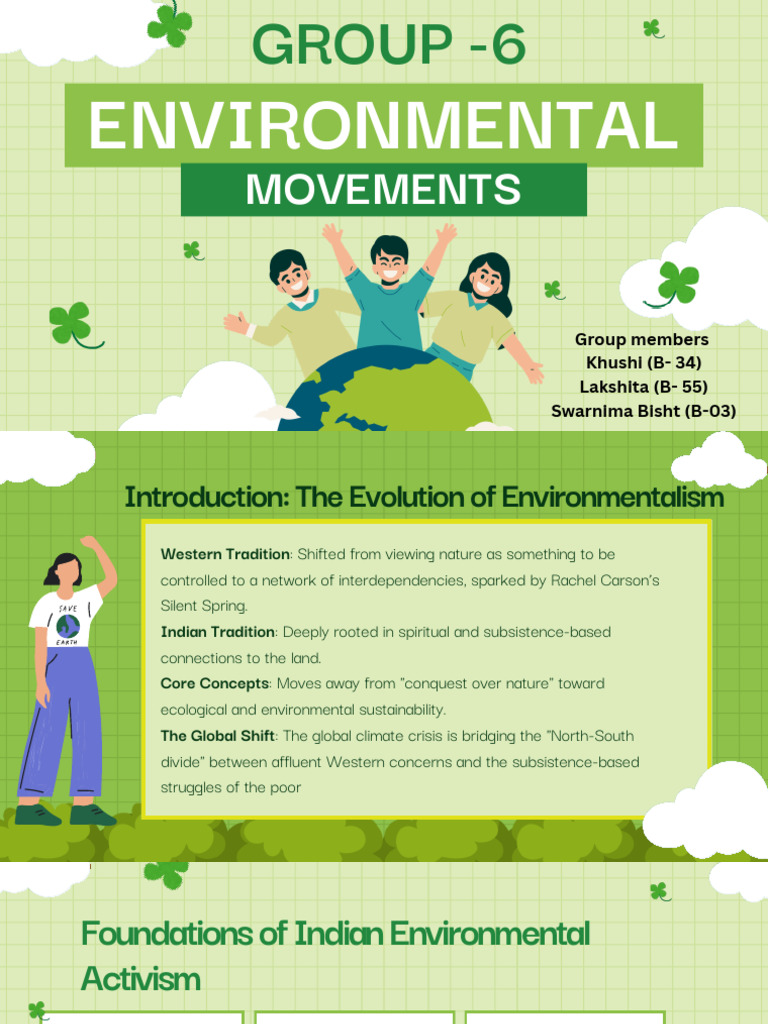 GROUP -6

ENVIRONMENTAL

MOVEMENTS

Group members
Khushi (B- 34)
Lakshita (B- 55)
Swarnima Bisht (B-03)

Introduction: The Evolution of Environmentalism

SAVE
EARTH

Western Tradition: Shifted from viewing nature as something to be controlled to a network of interdependencies, sparked by Rachel Carson's Silent Spring.
Indian Tradition: Deeply rooted in spiritual and subsistence-based connections to the land.
Core Concepts: Moves away from "conquest over nature" toward ecological and environmental sustainability.
The Global Shift: The global climate crisis is bridging the "North-South divide" between affluent Western concerns and the subsistence-based struggles of the poor

Foundations of Indian Environmental Activism